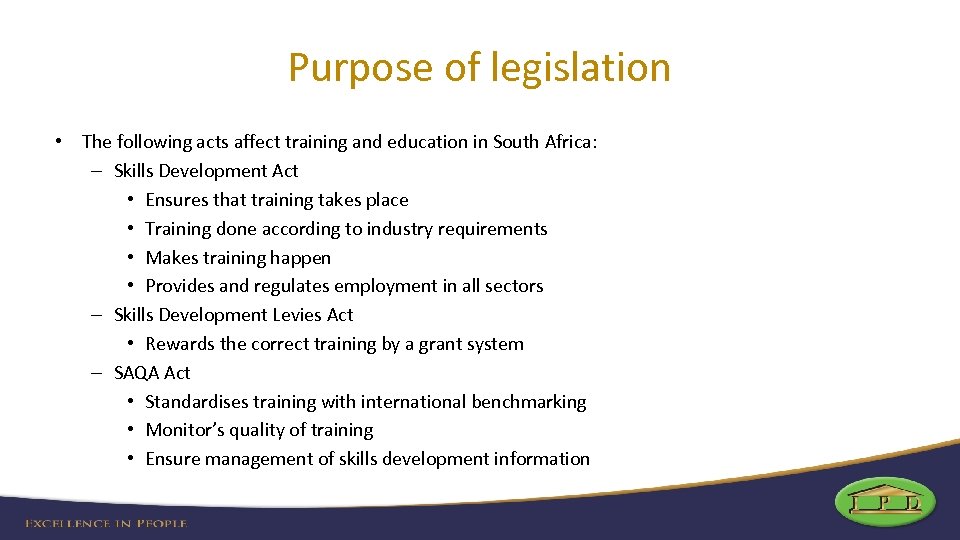 Purpose of legislation

• The following acts affect training and education in South Africa:
– Skills Development Act
• Ensures that training takes place
• Training done according to industry requirements
• Makes training happen
• Provides and regulates employment in all sectors
– Skills Development Levies Act
• Rewards the correct training by a grant system
– SAQA Act
• Standardises training with international benchmarking
• Monitor's quality of training
• Ensure management of skills development information

EXCELLENCE IN PEOPLE

I P D